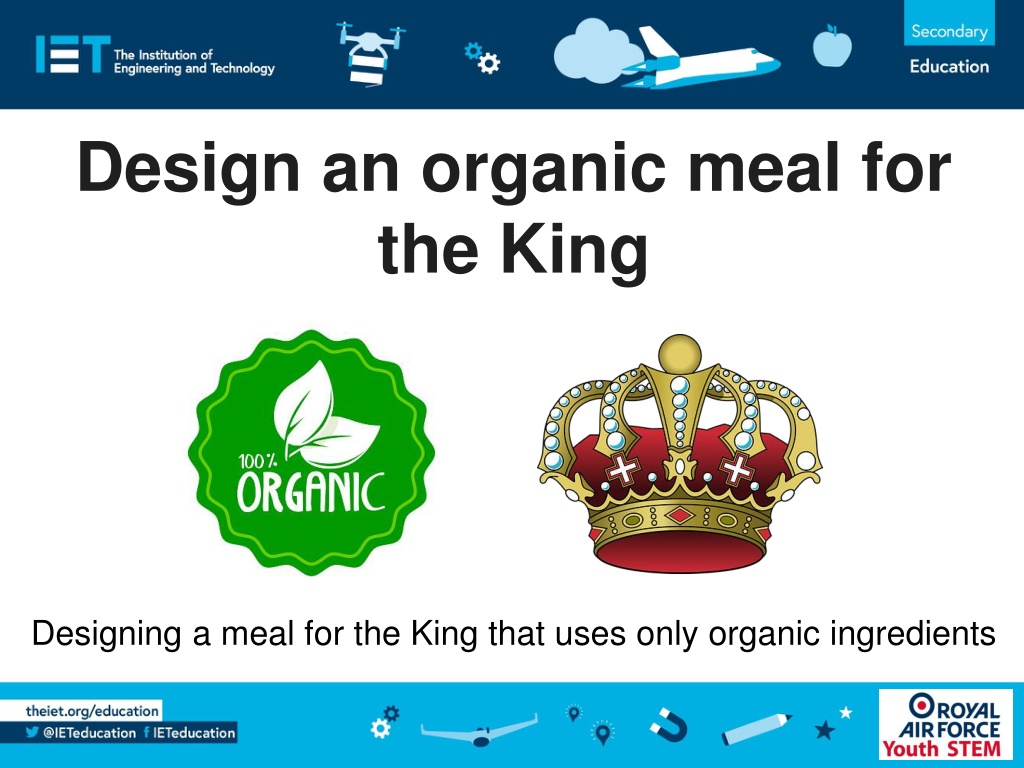 IET The Institution of Engineering and Technology

Secondary Education

Design an organic meal for the King

100% ORGANIC

Designing a meal for the King that uses only organic ingredients

theiet.org/education
@IETeducation IETeducation

ROYAL AIR FORCE Youth STEM